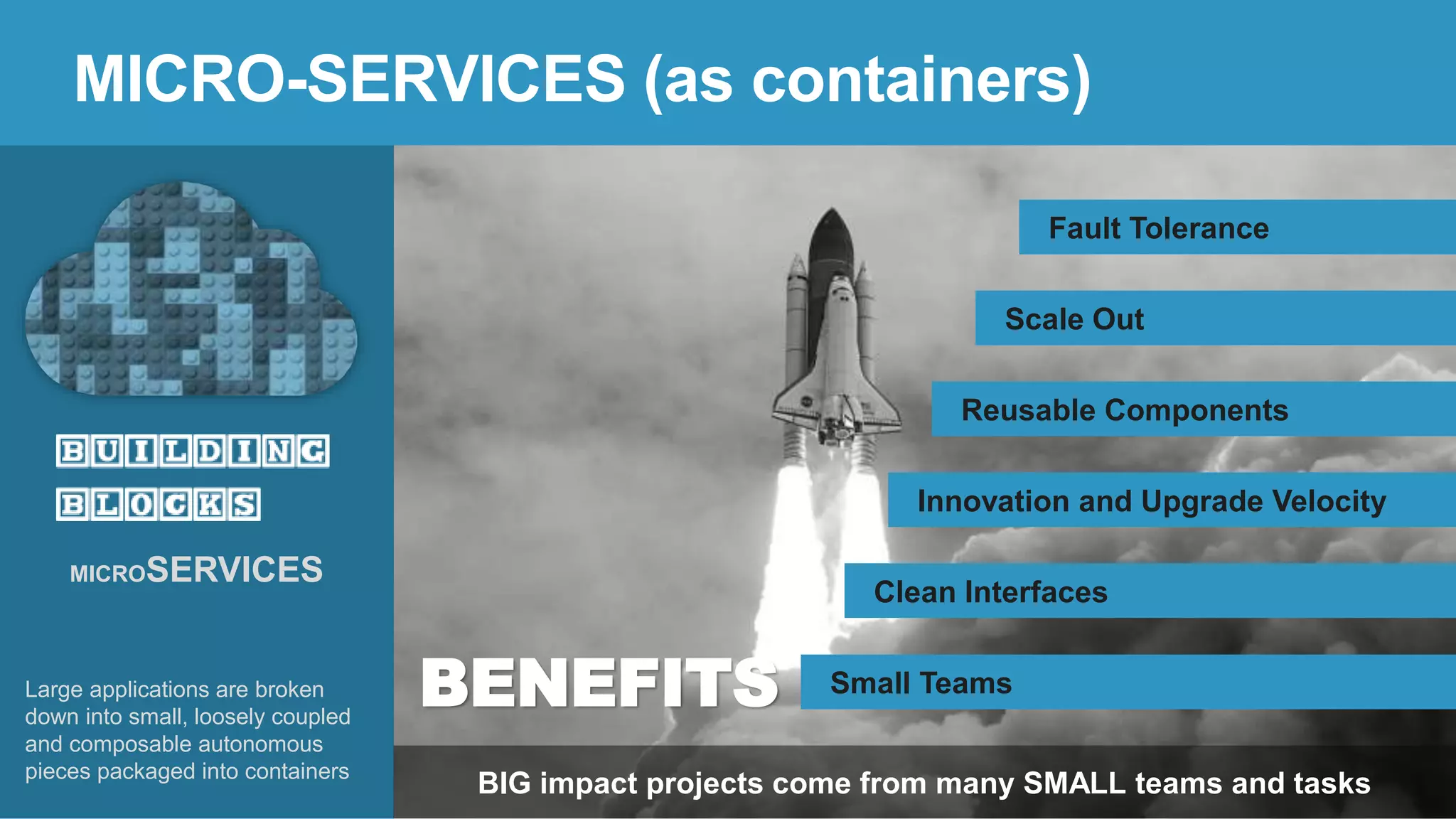 MICRO-SERVICES (as containers)

BUILDING BLOCKS

MICROSERVICES

Large applications are broken down into small, loosely coupled and composable autonomous pieces packaged into containers

Fault Tolerance

Scale Out

Reusable Components

Innovation and Upgrade Velocity

Clean Interfaces

BENEFITS

Small Teams

BIG impact projects come from many SMALL teams and tasks